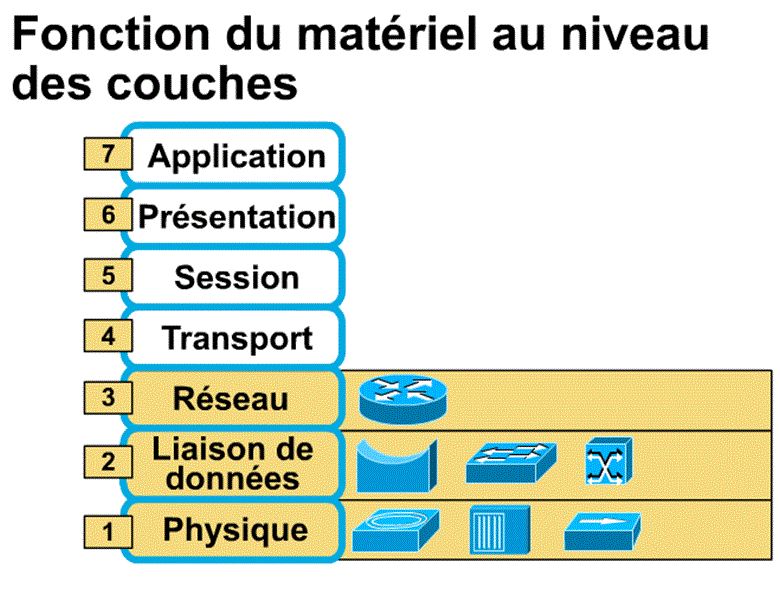 Fonction du matériel au niveau des couches

7 Application

6 Présentation

5 Session

4 Transport

3 Réseau

2 Liaison de données

1 Physique